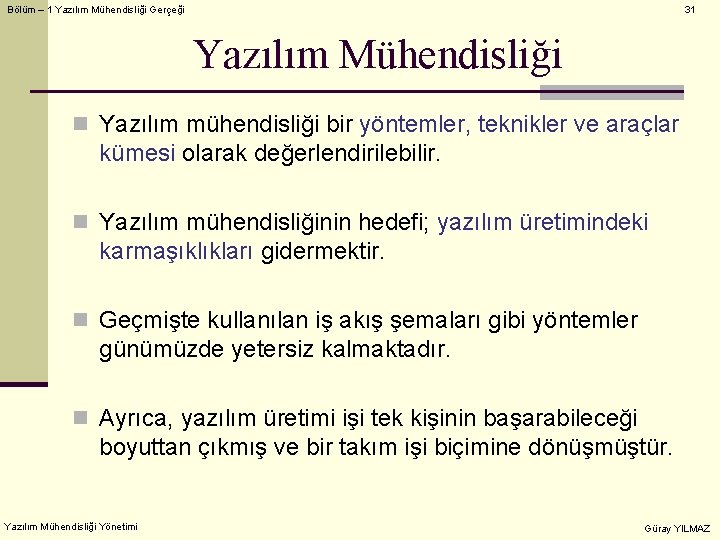 Bölüm – 1 Yazılım Mühendisliği Gerçeği

31

Yazılım Mühendisliği

Yazılım mühendisliği bir yöntemler, teknikler ve araçlar kümesi olarak değerlendirilebilir.

Yazılım mühendisliğinin hedefi; yazılım üretimindeki karmaşıklıkları gidermektir.

Geçmişte kullanılan iş akış şemaları gibi yöntemler günümüzde yetersiz kalmaktadır.

Ayrıca, yazılım üretimi işi tek kişinin başarabileceği boyuttan çıkmış ve bir takım işi biçimine dönüşmüştür.

Yazılım Mühendisliği Yönetimi

Güray YILMAZ